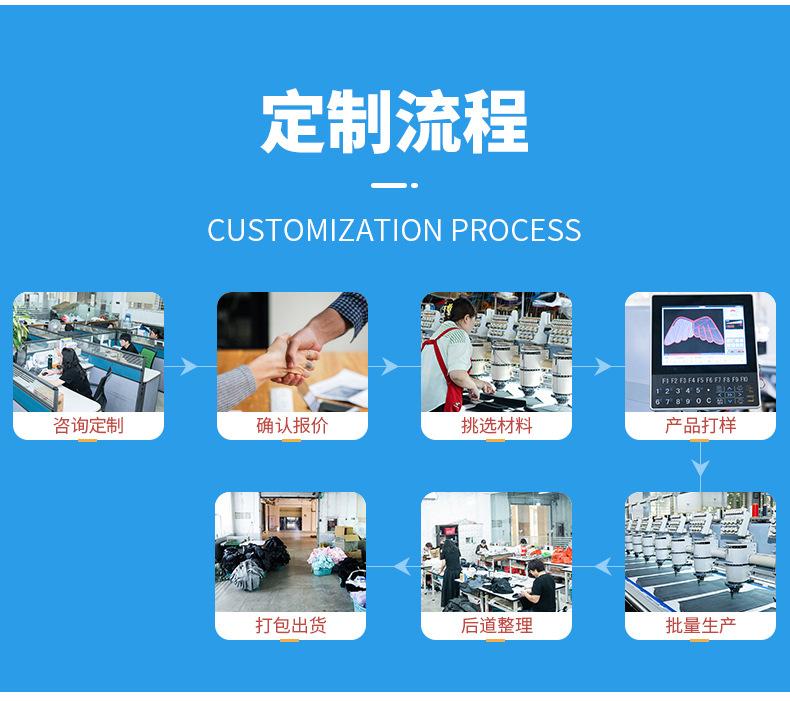 定制流程

CUSTOMIZATION PROCESS

咨询定制

确认报价

挑选材料

F1 F2 F3 F4 F5 F6 F7 F8 F9 F10
1 2 3 4 5
6 7 8 9 0 C

产品打样

批量生产

后道整理

打包出货